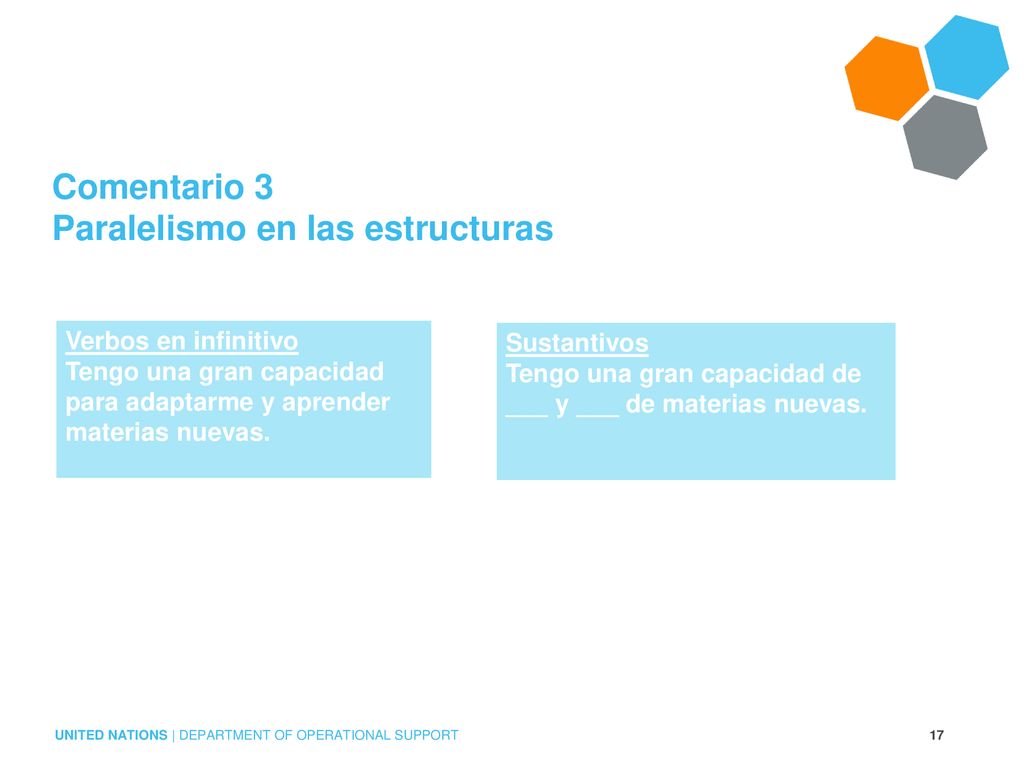 Comentario 3
Paralelismo en las estructuras

Verbos en infinitivo
Tengo una gran capacidad para adaptarme y aprender materias nuevas.

Sustantivos
Tengo una gran capacidad de ___ y ___ de materias nuevas.

UNITED NATIONS | DEPARTMENT OF OPERATIONAL SUPPORT

17